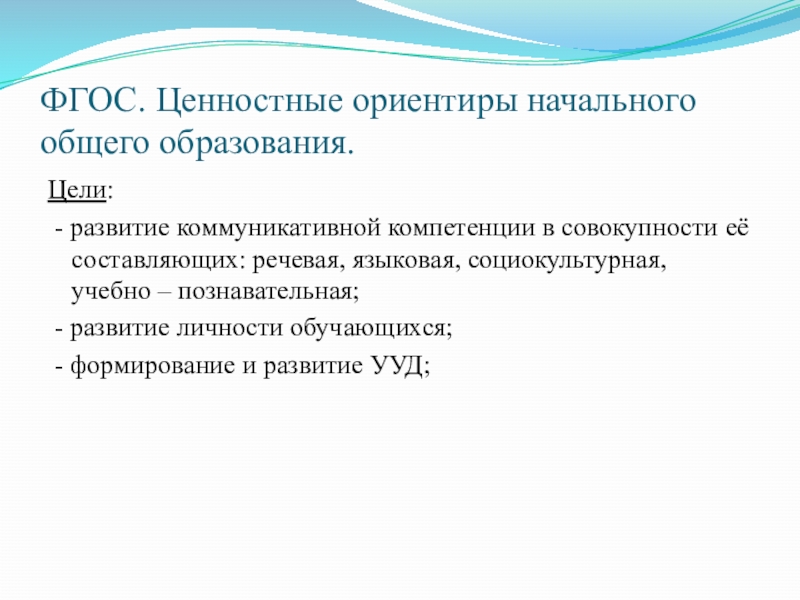 ФГОС. Ценностные ориентиры начального общего образования.

Цели:

- развитие коммуникативной компетенции в совокупности её составляющих: речевая, языковая, социокультурная, учебно – познавательная;

- развитие личности обучающихся;

- формирование и развитие УУД;